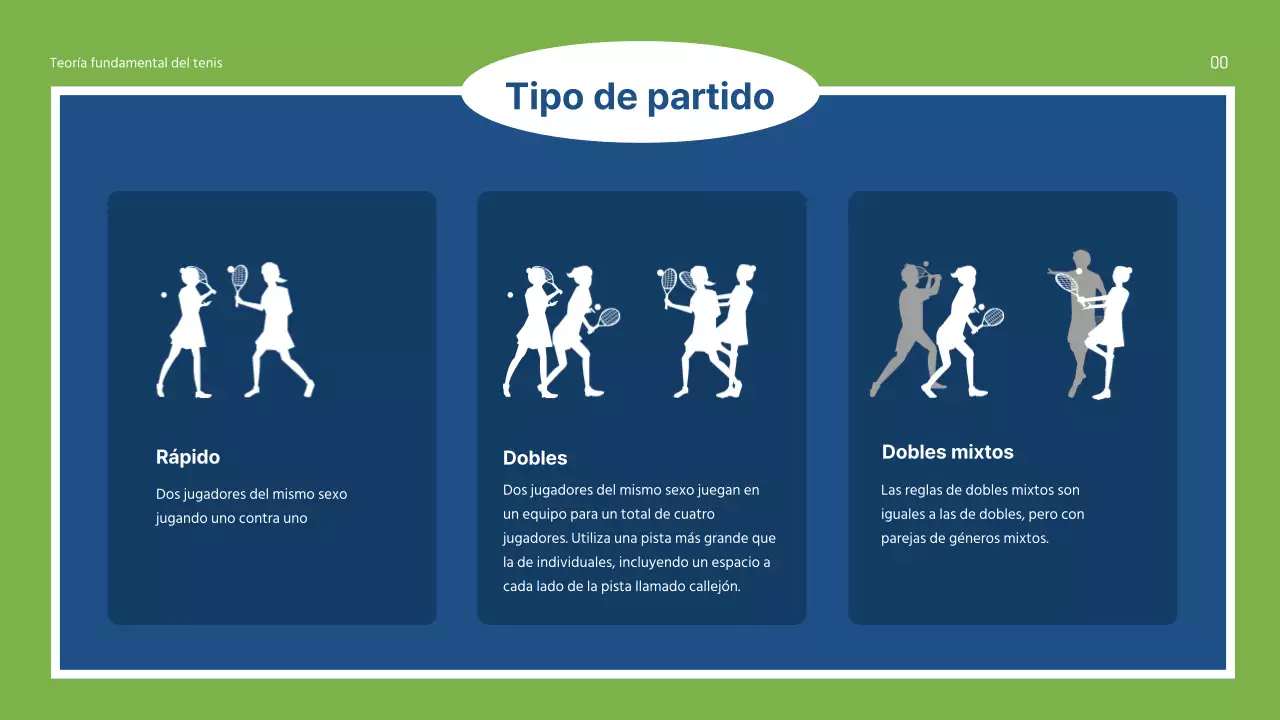 Teoría fundamental del tenis

00

Tipo de partido

Rápido

Dos jugadores del mismo sexo jugando uno contra uno

Dobles

Dos jugadores del mismo sexo juegan en un equipo para un total de cuatro jugadores. Utiliza una pista más grande que la de individuales, incluyendo un espacio a cada lado de la pista llamado callejón.

Dobles mixtos

Las reglas de dobles mixtos son iguales a las de dobles, pero con parejas de géneros mixtos.